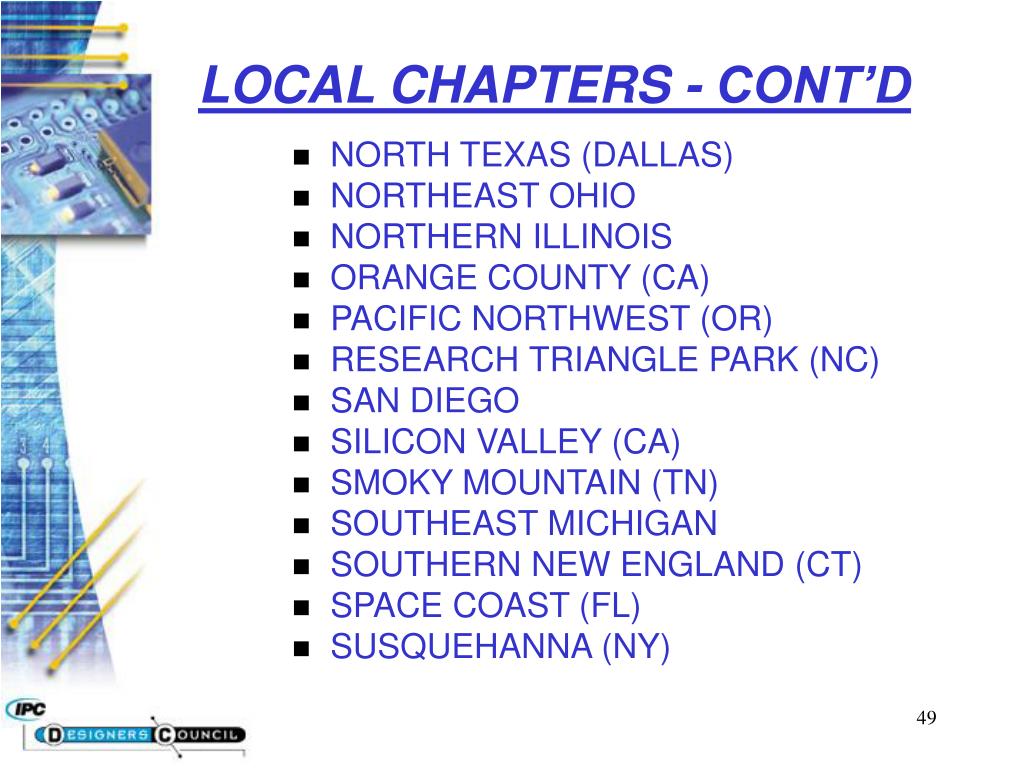 LOCAL CHAPTERS - CONT'D

- NORTH TEXAS (DALLAS)
- NORTHEAST OHIO
- NORTHERN ILLINOIS
- ORANGE COUNTY (CA)
- PACIFIC NORTHWEST (OR)
- RESEARCH TRIANGLE PARK (NC)
- SAN DIEGO
- SILICON VALLEY (CA)
- SMOKY MOUNTAIN (TN)
- SOUTHEAST MICHIGAN
- SOUTHERN NEW ENGLAND (CT)
- SPACE COAST (FL)
- SUSQUEHANNA (NY)

IPC
DESIGNERS COUNCIL

49